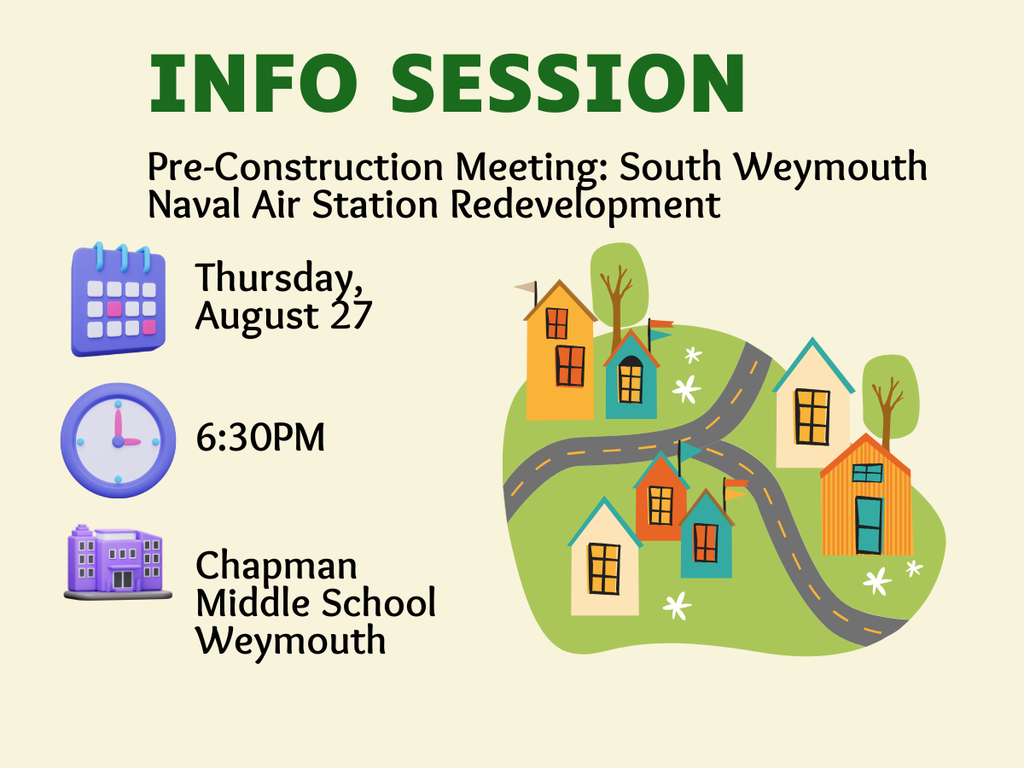 INFO SESSION

Pre-Construction Meeting: South Weymouth Naval Air Station Redevelopment

Thursday, August 27

6:30PM

Chapman Middle School Weymouth